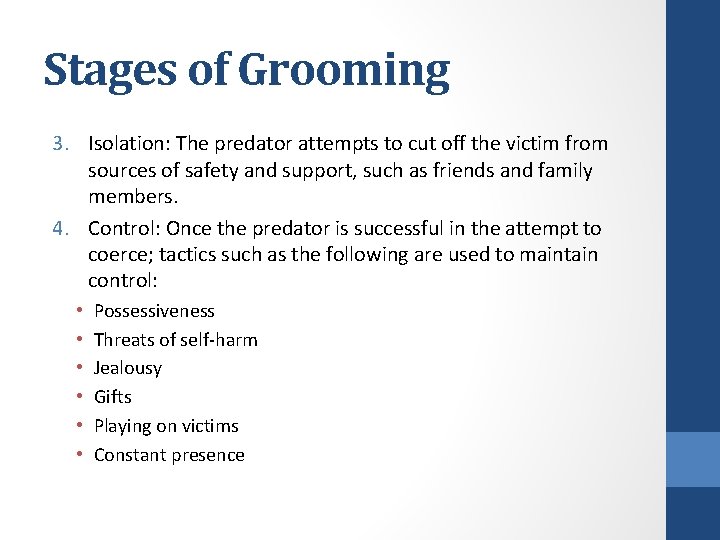 Stages of Grooming

3. Isolation: The predator attempts to cut off the victim from sources of safety and support, such as friends and family members.
4. Control: Once the predator is successful in the attempt to coerce; tactics such as the following are used to maintain control:
• Possessiveness
• Threats of self-harm
• Jealousy
• Gifts
• Playing on victims
• Constant presence